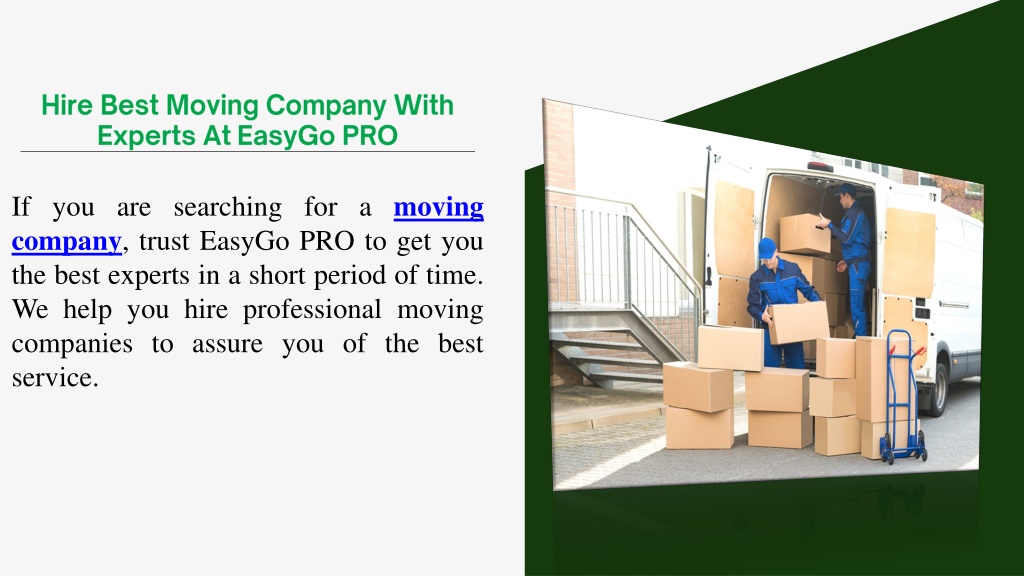 Hire Best Moving Company With Experts At EasyGo PRO

If you are searching for a moving company, trust EasyGo PRO to get you the best experts in a short period of time. We help you hire professional moving companies to assure you of the best service.